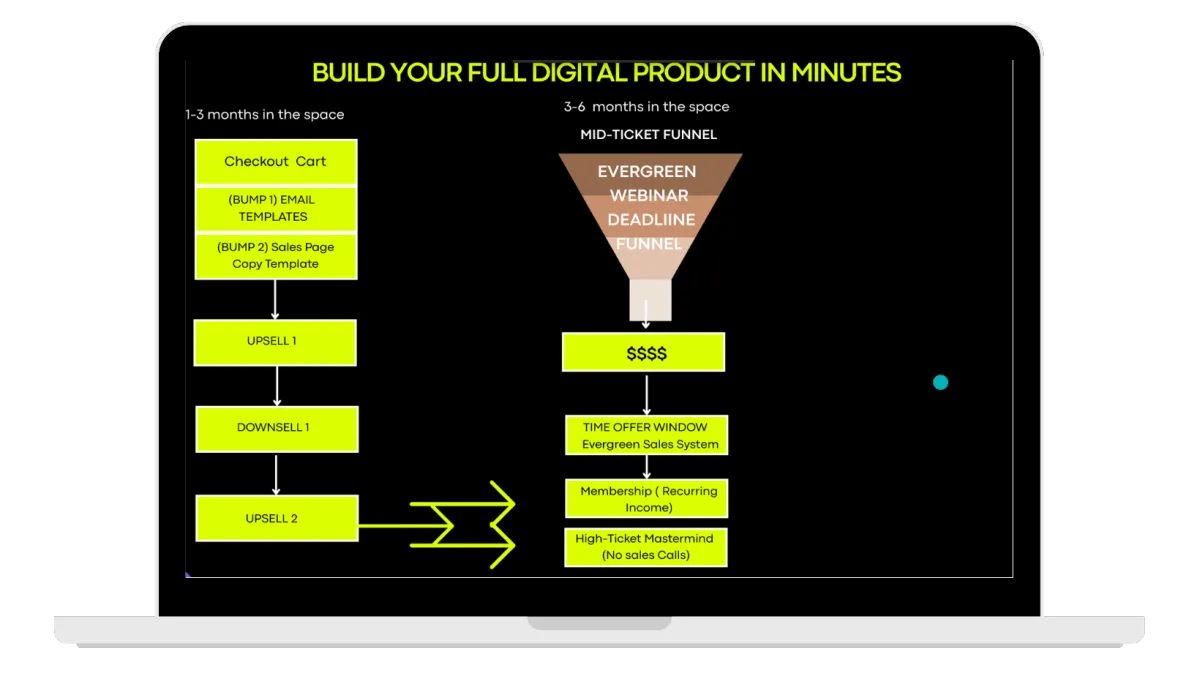 BUILD YOUR FULL DIGITAL PRODUCT IN MINUTES

1-3 months in the space

Checkout Cart

(BUMP 1) EMAIL TEMPLATES

(BUMP 2) Sales Page Copy Template

UPSELL 1

DOWNSELL 1

UPSELL 2

3-6 months in the space

MID-TICKET FUNNEL

EVERGREEN WEBINAR DEADLIINE FUNNEL

$$$$

TIME OFFER WINDOW Evergreen Sales System

Membership ( Recurring Income)

High-Ticket Mastermind (No sales Calls)